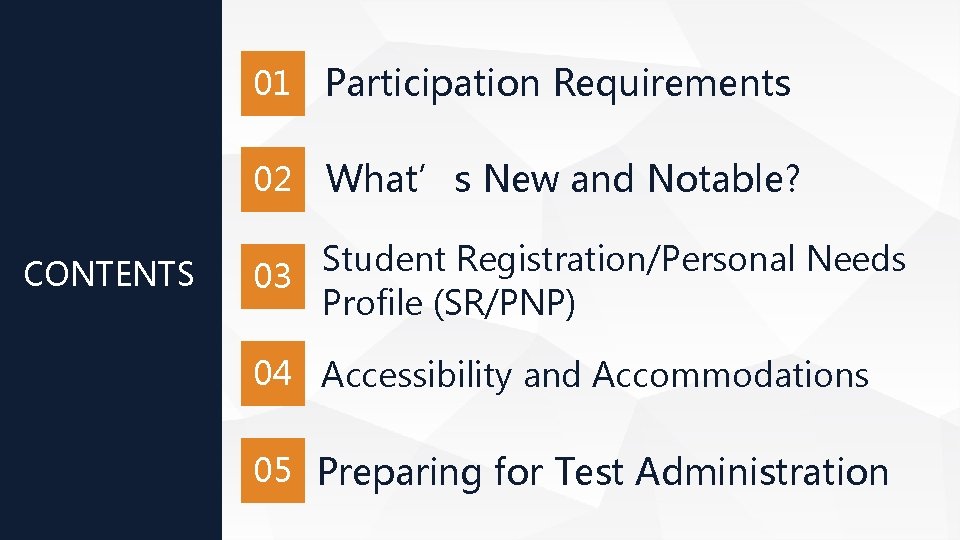 CONTENTS

01 Participation Requirements

02 What’s New and Notable?

03 Student Registration/Personal Needs Profile (SR/PNP)

04 Accessibility and Accommodations

05 Preparing for Test Administration